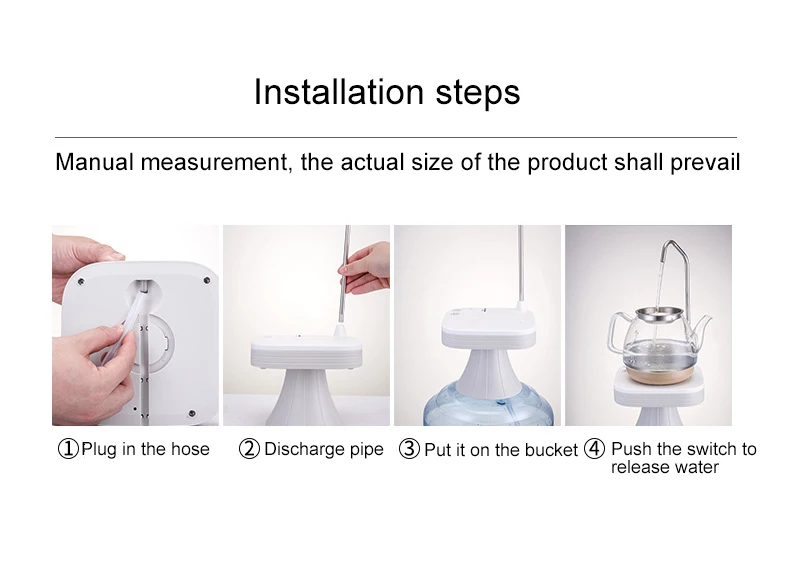 Installation steps

Manual measurement, the actual size of the product shall prevail

①Plug in the hose

② Discharge pipe

③ Put it on the bucket

④ Push the switch to release water